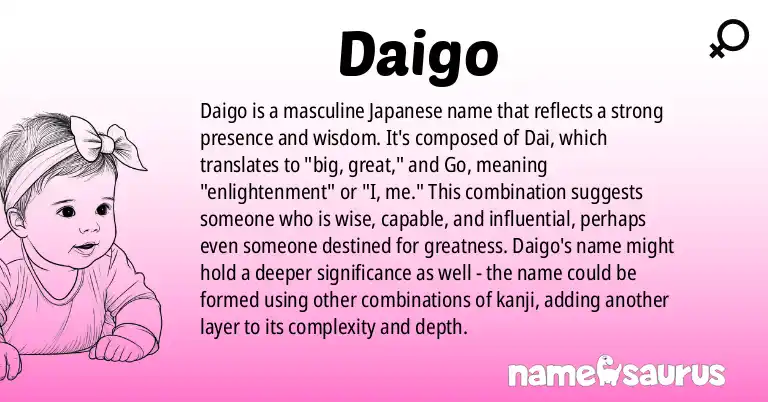 Daigo

Daigo is a masculine Japanese name that reflects a strong presence and wisdom. It's composed of Dai, which translates to "big, great," and Go, meaning "enlightenment" or "I, me." This combination suggests someone who is wise, capable, and influential, perhaps even someone destined for greatness. Daigo's name might hold a deeper significance as well - the name could be formed using other combinations of kanji, adding another layer to its complexity and depth.

namesaurus